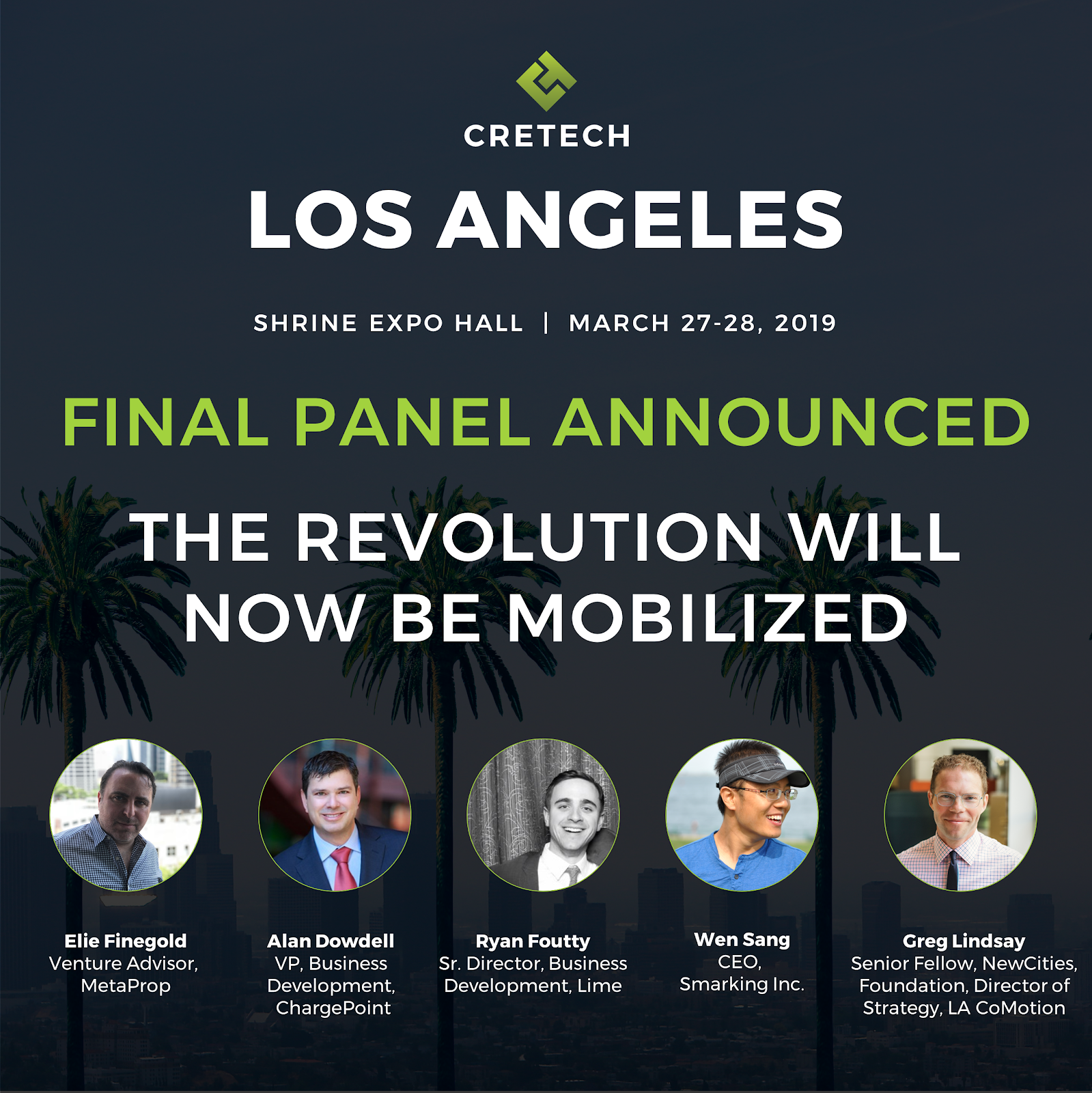 CRETECH

LOS ANGELES

SHRINE EXPO HALL | MARCH 27-28, 2019

FINAL PANEL ANNOUNCED

THE REVOLUTION WILL NOW BE MOBILIZED

Elie Finegold
Venture Advisor, MetaProp

Alan Dowdell
VP, Business Development, ChargePoint

Ryan Foutty
Sr. Director, Business Development, Lime

Wen Sang
CEO, Smarking Inc.

Greg Lindsay
Senior Fellow, NewCities, Foundation, Director of Strategy, LA CoMotion